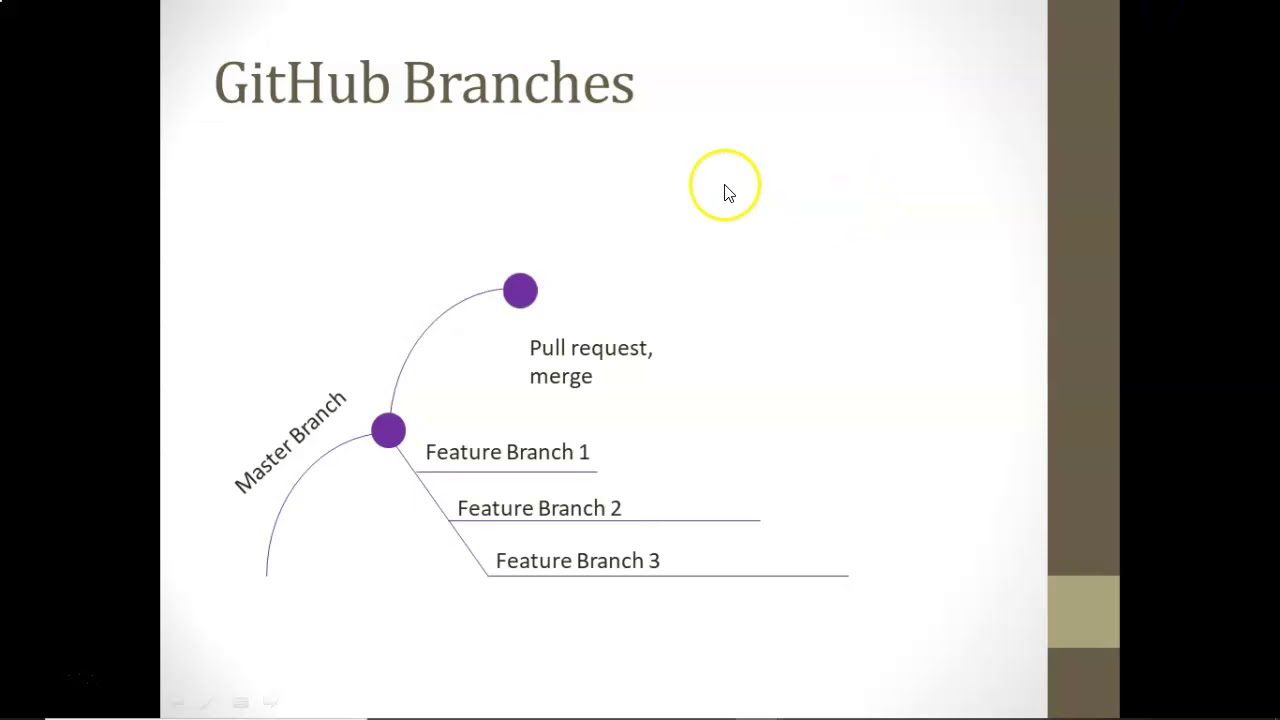 GitHub Branches

Pull request, merge

Master Branch

Feature Branch 1

Feature Branch 2

Feature Branch 3